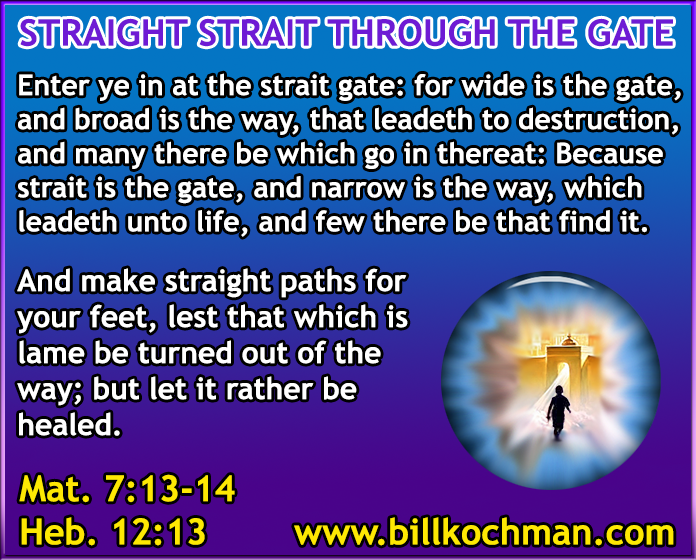 STRAIGHT STRAIT THROUGH THE GATE

Enter ye in at the strait gate: for wide is the gate, and broad is the way, that leadeth to destruction, and many there be which go in thereat: Because strait is the gate, and narrow is the way, which leadeth unto life, and few there be that find it.

And make straight paths for your feet, lest that which is lame be turned out of the way; but let it rather be healed.

Mat. 7:13-14
Heb. 12:13

www.billkochman.com